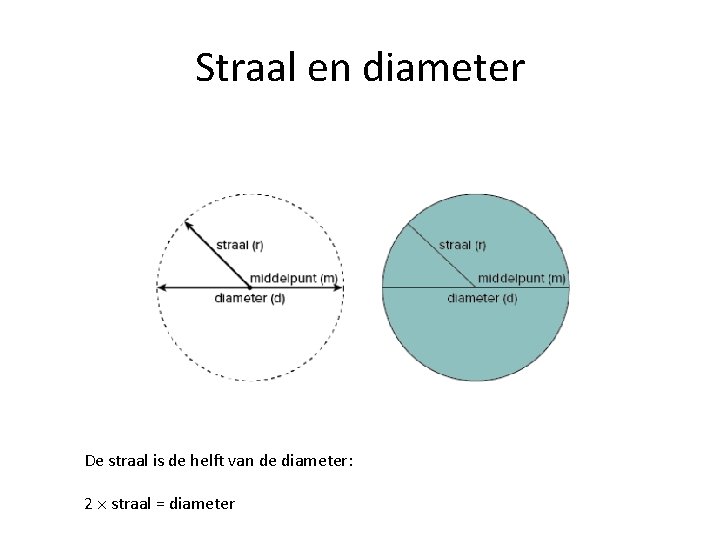 Straal en diameter

straal (r)
middelpunt (m)
diameter (d)

straal (r)
middelpunt (m)
diameter (d)

De straal is de helft van de diameter:

$2 \times$ straal = diameter